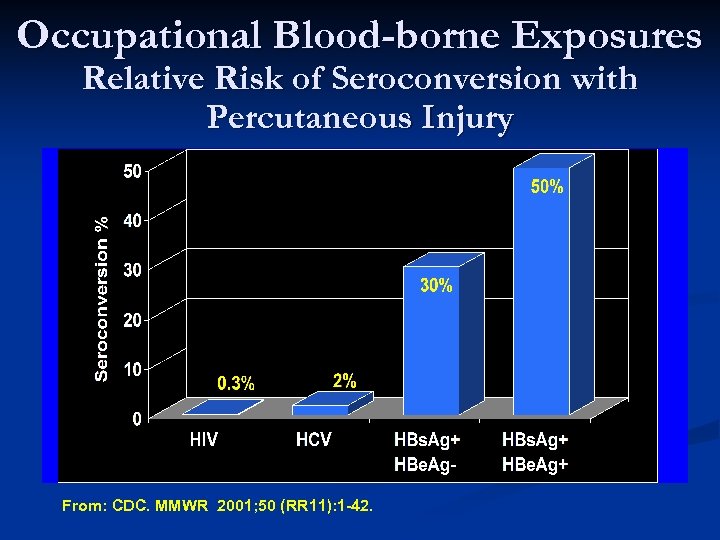 Occupational Blood-borne Exposures
Relative Risk of Seroconversion with Percutaneous Injury

Seroconversion %
50
40
30
20
10
0

0.3%
2%
30%
50%

HIV
HCV
HBsAg+ HBeAg-
HBsAg+ HBeAg+

From: CDC. MMWR 2001;50 (RR11):1-42.